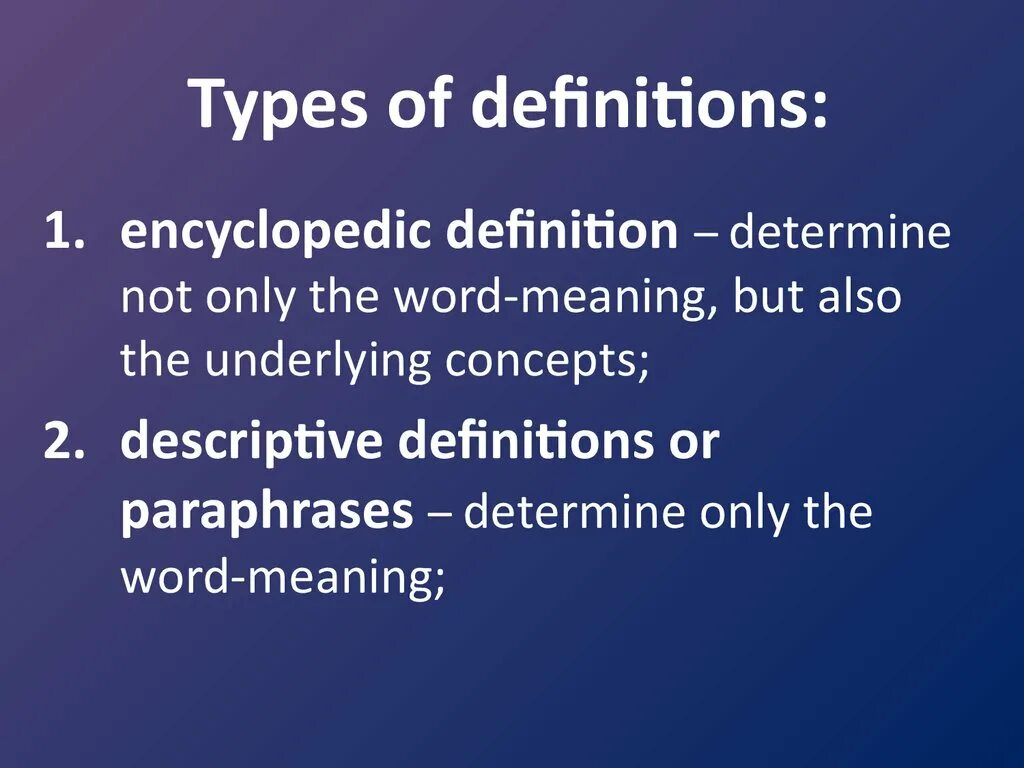 Types of definitions:

1. encyclopedic definition – determine not only the word-meaning, but also the underlying concepts;

2. descriptive definitions or paraphrases – determine only the word-meaning;